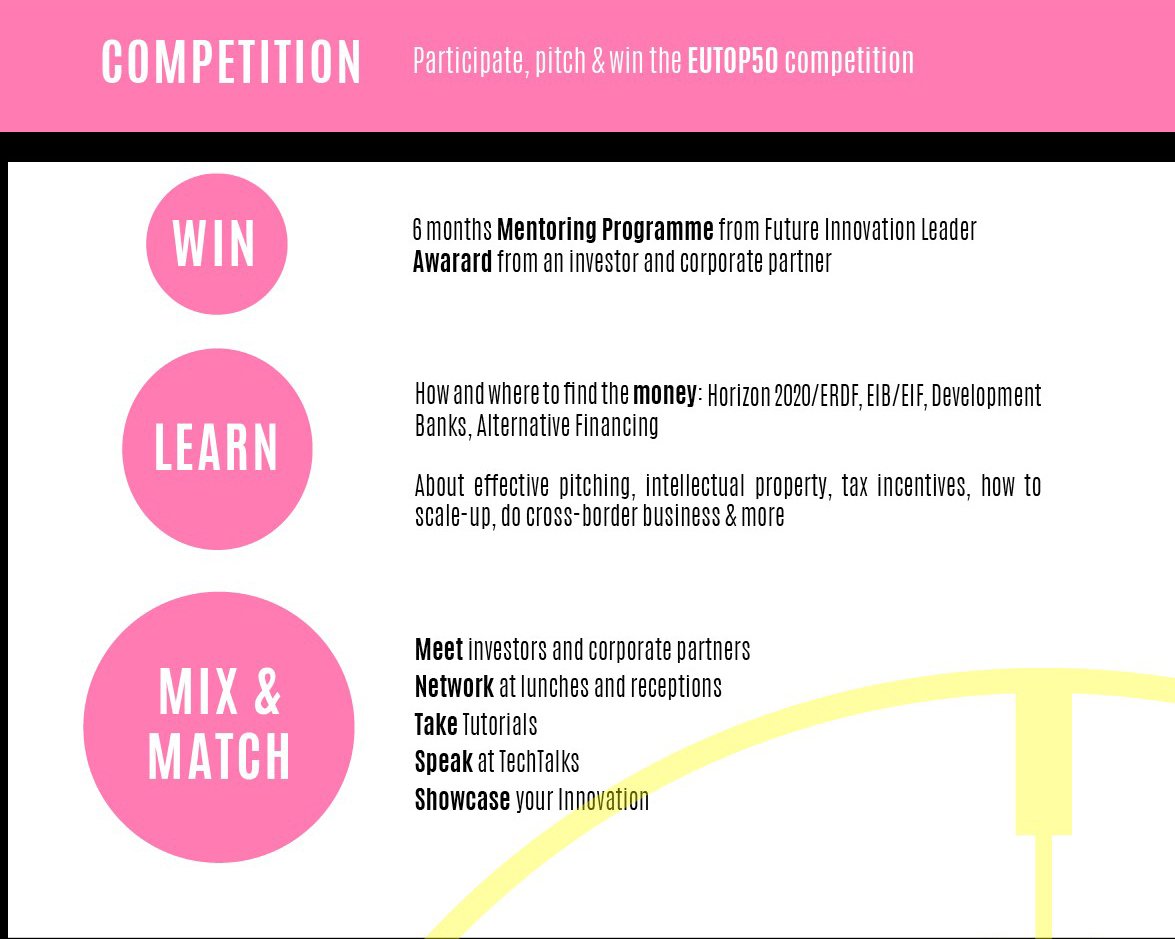 COMPETITION Participate, pitch & win the EUTOP50 competition

WIN

6 months Mentoring Programme from Future Innovation Leader Awarard from an investor and corporate partner

LEARN

How and where to find the money: Horizon 2020/ERDF, EIB/EIF, Development Banks, Alternative Financing

About effective pitching, intellectual property, tax incentives, how to scale-up, do cross-border business & more

MIX & MATCH

Meet investors and corporate partners
Network at lunches and receptions
Take Tutorials
Speak at TechTalks
Showcase your Innovation